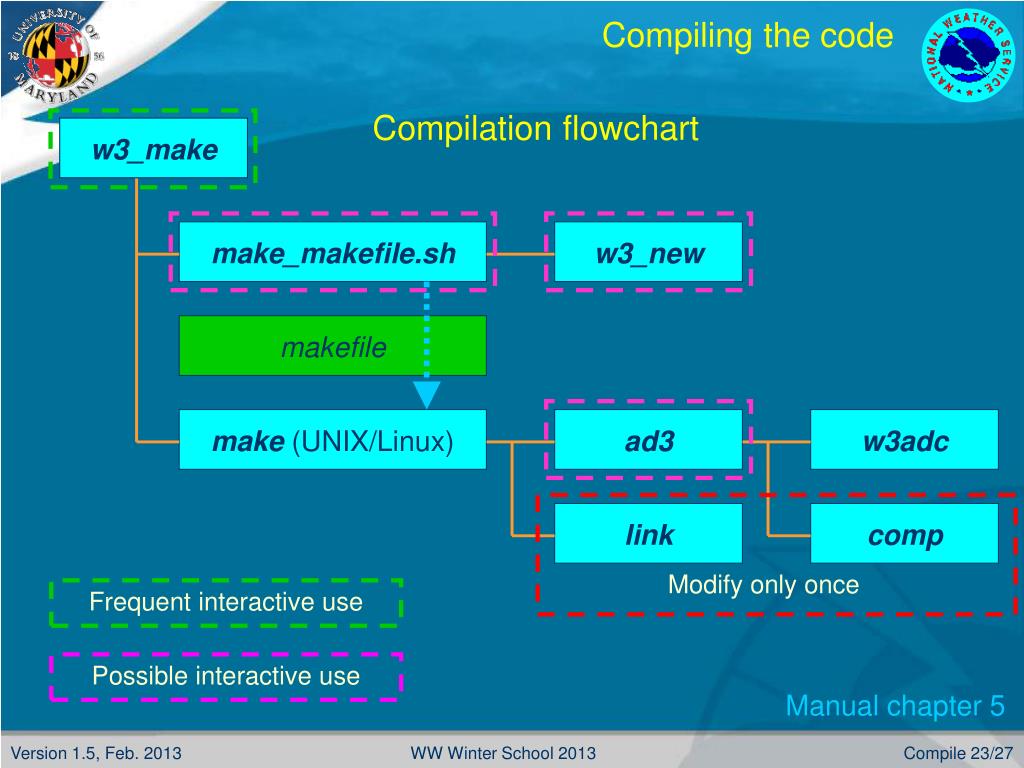 UNIVERSITY OF MARYLAND
18 56

Compiling the code

NATIONAL WEATHER SERVICE

Compilation flowchart

w3_make

make_makefile.sh

w3_new

makefile

make (UNIX/Linux)

ad3

w3adc

link

comp

Modify only once

Frequent interactive use

Possible interactive use

Manual chapter 5

Version 1.5, Feb. 2013

WW Winter School 2013

Compile 23/27